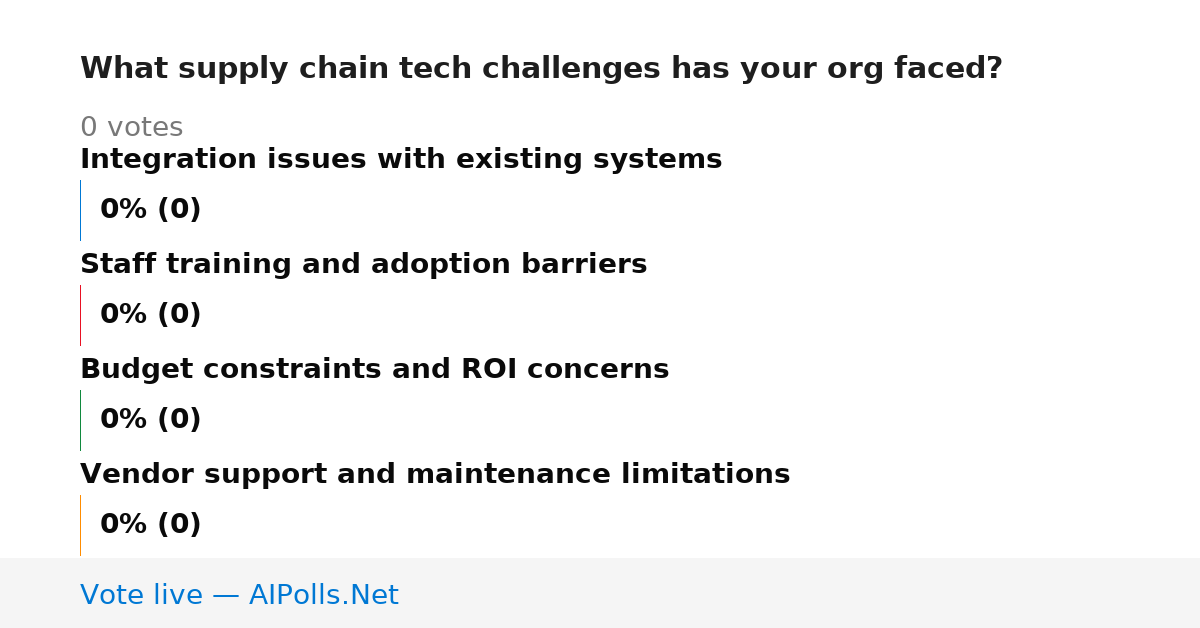 What supply chain tech challenges has your org faced?

0 votes

Integration issues with existing systems

0% (0)

Staff training and adoption barriers

0% (0)

Budget constraints and ROI concerns

0% (0)

Vendor support and maintenance limitations

0% (0)

Vote live — AIPolls.Net